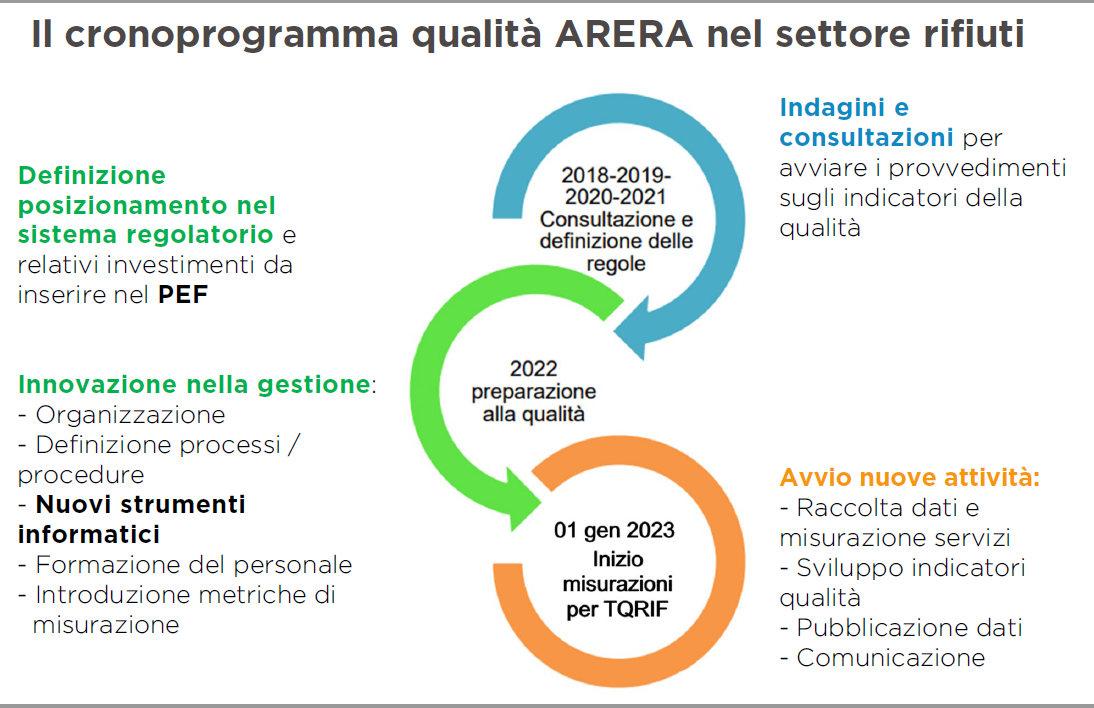 Il cronoprogramma qualità ARERA nel settore rifiuti

Definizione posizionamento nel sistema regolatorio e relativi investimenti da inserire nel PEF

Innovazione nella gestione:
- Organizzazione
- Definizione processi / procedure
- Nuovi strumenti informatici
- Formazione del personale
- Introduzione metriche di misurazione

2018-2019-2020-2021 Consultazione e definizione delle regole

2022 preparazione alla qualità

01 gen 2023 Inizio misurazioni per TQRIF

Indagini e consultazioni per avviare i provvedimenti sugli indicatori della qualità

Avvio nuove attività:
- Raccolta dati e misurazione servizi
- Sviluppo indicatori qualità
- Pubblicazione dati
- Comunicazione